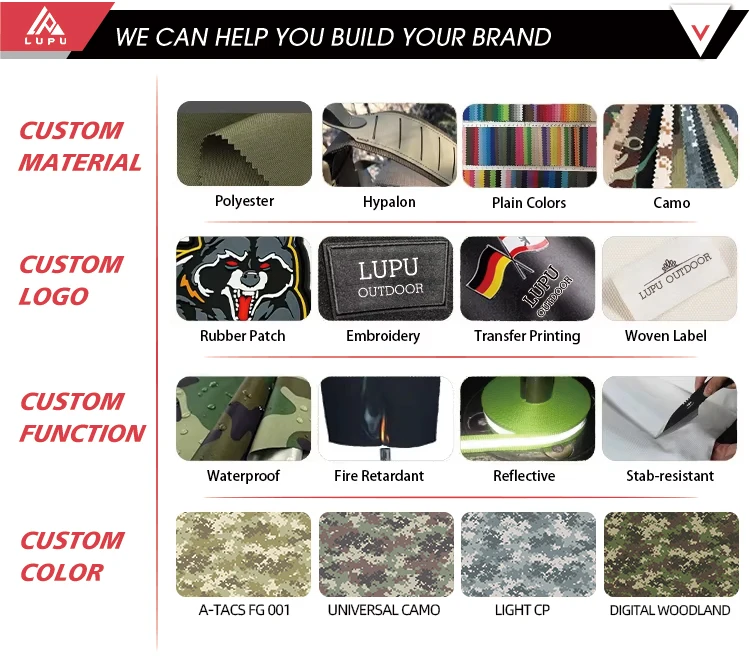 LUPU

WE CAN HELP YOU BUILD YOUR BRAND

CUSTOM MATERIAL

Polyester

Hypalon

Plain Colors

Camo

CUSTOM LOGO

Rubber Patch

LUPU OUTDOOR

Embroidery

LUPU OUTDOOR

Transfer Printing

LUPU OUTDOOR

Woven Label

CUSTOM FUNCTION

Waterproof

Fire Retardant

Reflective

Stab-resistant

CUSTOM COLOR

A-TACS FG 001

UNIVERSAL CAMO

LIGHT CP

DIGITAL WOODLAND